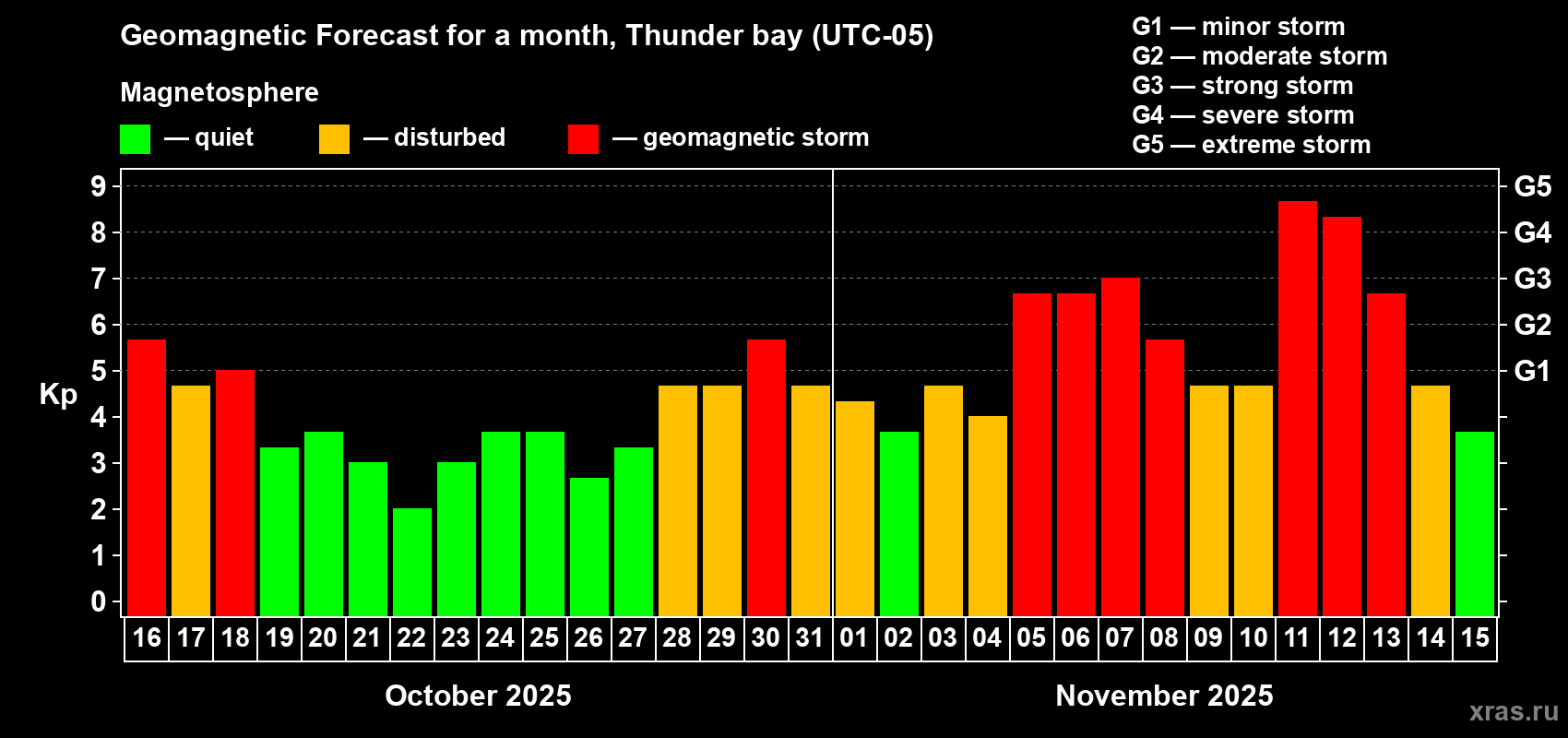 Geomagnetic Forecast for a month, Thunder bay (UTC-05)

Magnetosphere

— quiet — disturbed — geomagnetic storm

G1 — minor storm
G2 — moderate storm
G3 — strong storm
G4 — severe storm
G5 — extreme storm

Kp

9
8
7
6
5
4
3
2
1
0

G5
G4
G3
G2
G1

16 17 18 19 20 21 22 23 24 25 26 27 28 29 30 31 01 02 03 04 05 06 07 08 09 10 11 12 13 14 15

October 2025

November 2025

xras.ru